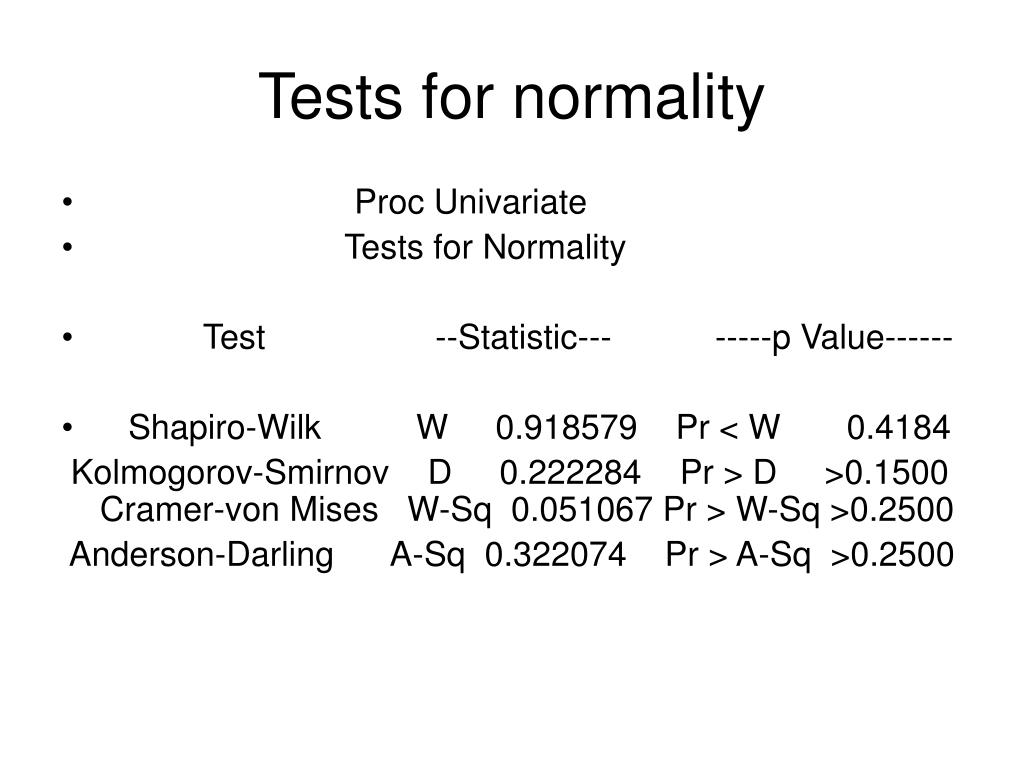 Tests for normality

• Proc Univariate
• Tests for Normality

• Test --Statistic--- -----p Value------

• Shapiro-Wilk W 0.918579 Pr < W 0.4184
Kolmogorov-Smirnov D 0.222284 Pr > D >0.1500
Cramer-von Mises W-Sq 0.051067 Pr > W-Sq >0.2500
Anderson-Darling A-Sq 0.322074 Pr > A-Sq >0.2500